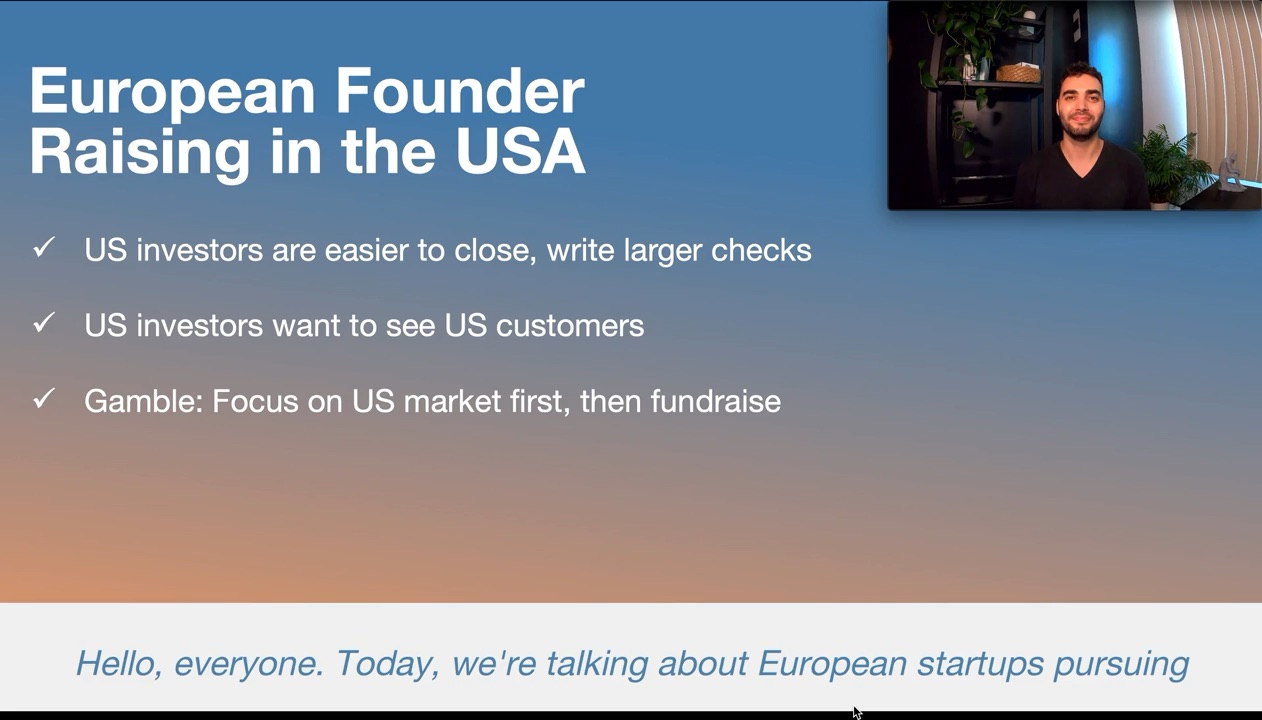 European Founder Raising in the USA

✓ US investors are easier to close, write larger checks

✓ US investors want to see US customers

✓ Gamble: Focus on US market first, then fundraise

Hello, everyone. Today, we're talking about European startups pursuing